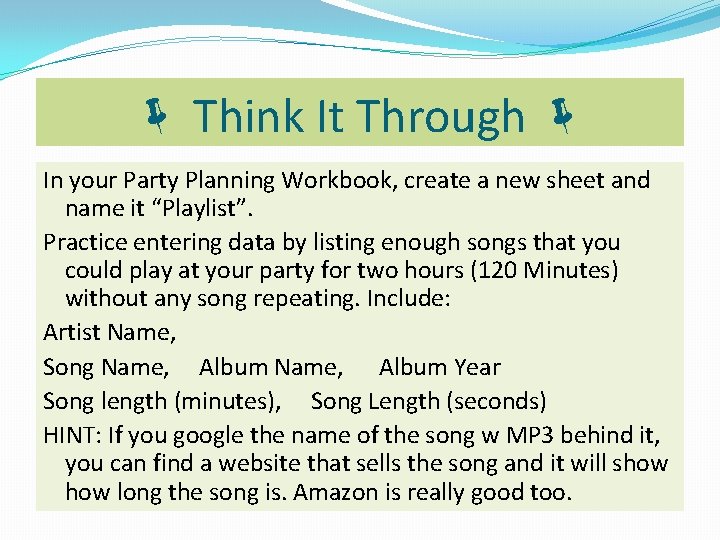 Think It Through

In your Party Planning Workbook, create a new sheet and name it “Playlist”.

Practice entering data by listing enough songs that you could play at your party for two hours (120 Minutes) without any song repeating. Include:

Artist Name,

Song Name, Album Name, Album Year

Song length (minutes), Song Length (seconds)

HINT: If you google the name of the song w MP3 behind it, you can find a website that sells the song and it will show how long the song is. Amazon is really good too.